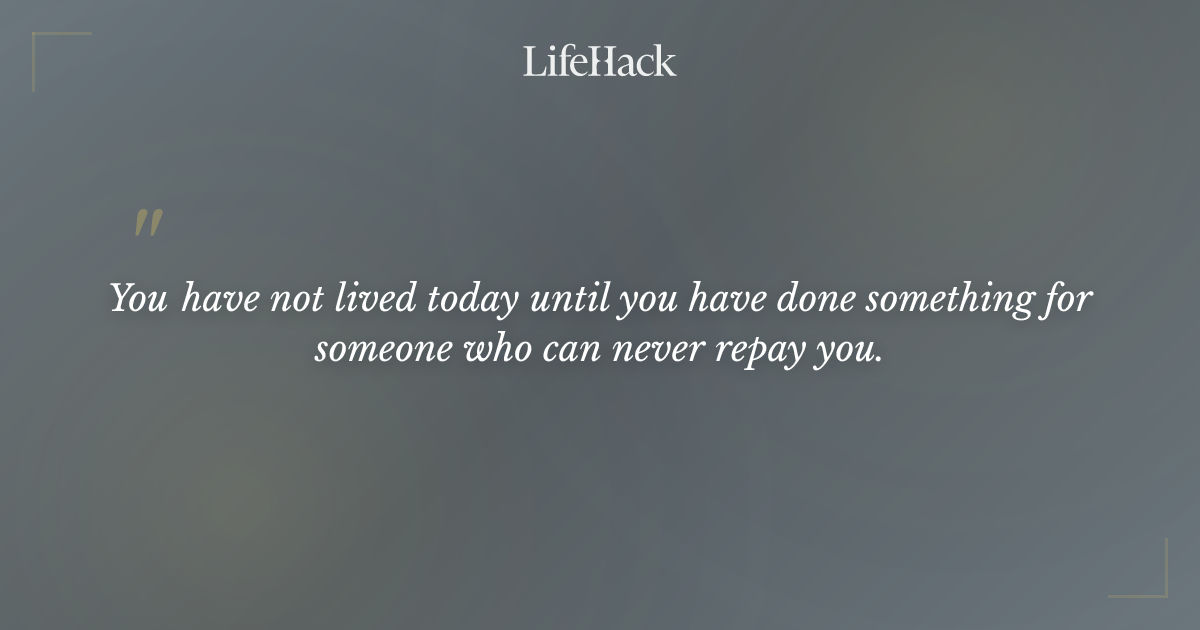 LifeHack

"

You have not lived today until you have done something for someone who can never repay you.